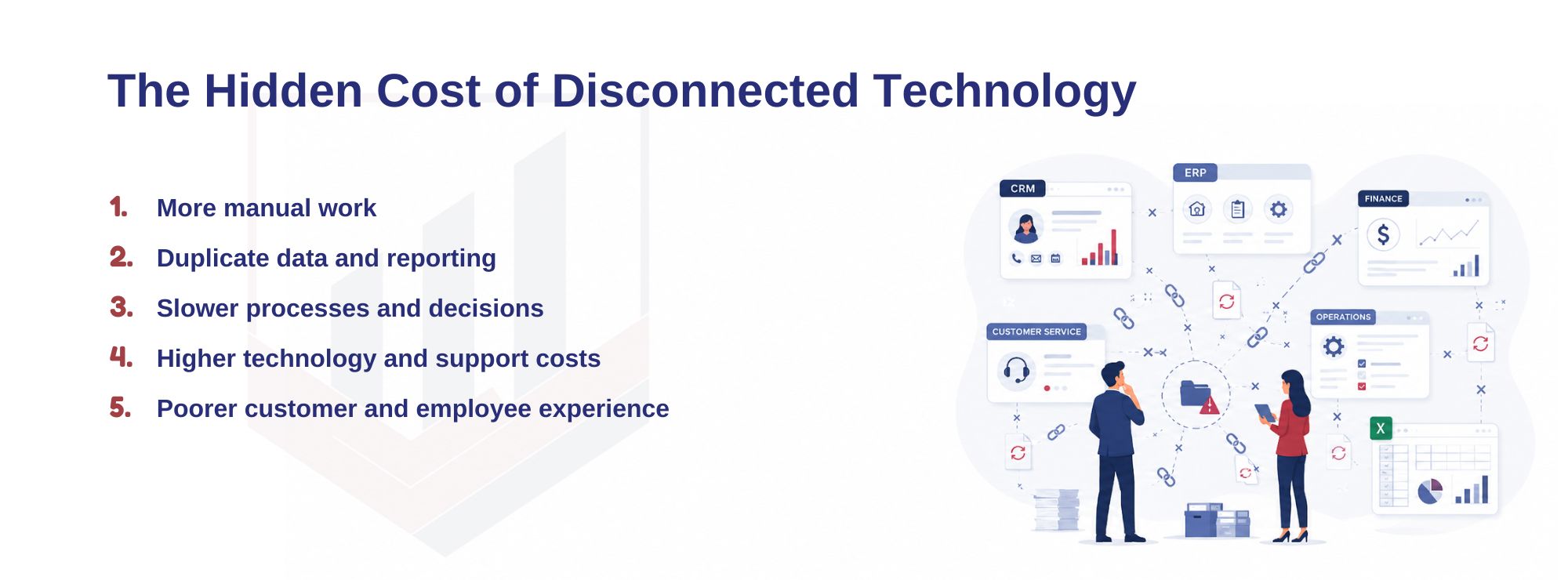 The Hidden Cost of Disconnected Technology

1. More manual work
2. Duplicate data and reporting
3. Slower processes and decisions
4. Higher technology and support costs
5. Poorer customer and employee experience

CRM
ERP
FINANCE
$
CUSTOMER SERVICE
OPERATIONS
X